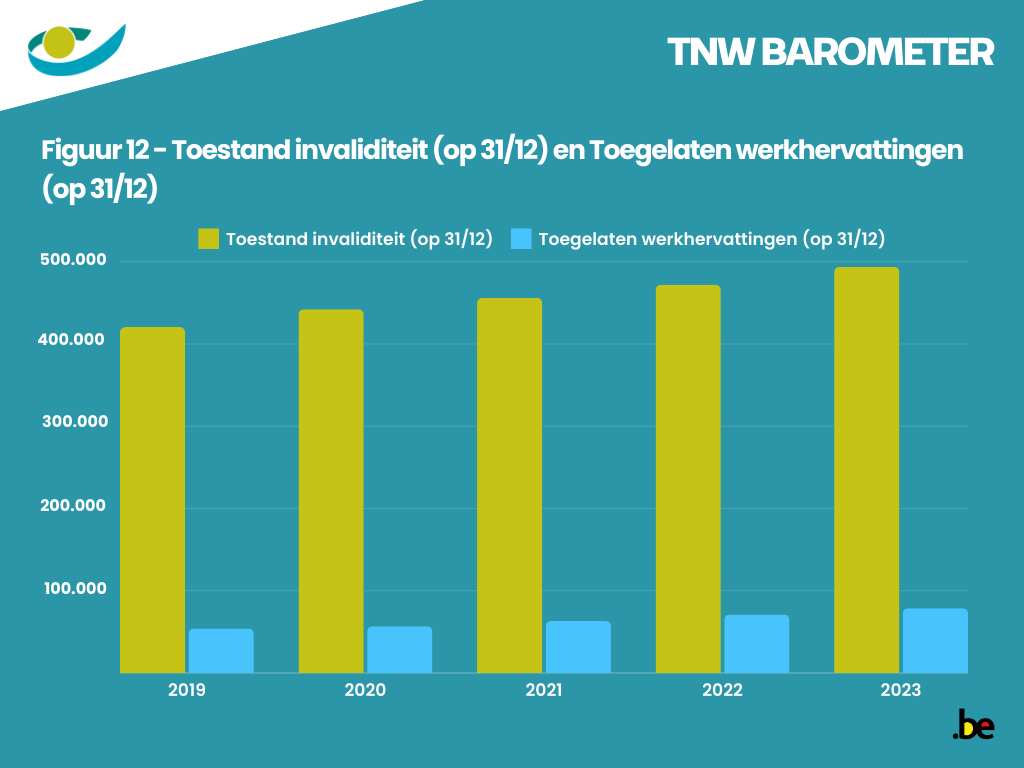 TNW BAROMETER

Figuur 12 - Toestand invaliditeit (op 31/12) en Toegelaten werkhervattingen (op 31/12)

Toestand invaliditeit (op 31/12) Toegelaten werkhervattingen (op 31/12)

500.000
400.000
300.000
200.000
100.000

2019 2020 2021 2022 2023

.be